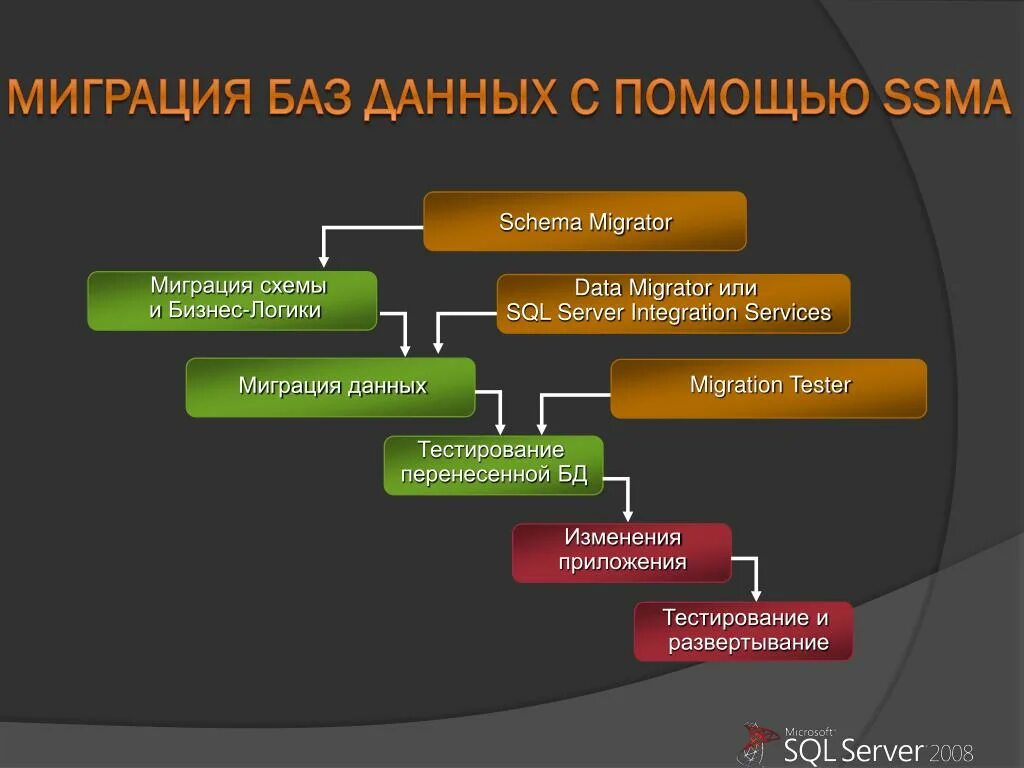 МИГРАЦИЯ БАЗ ДАННЫХ С ПОМОЩЬЮ SSMA

Schema Migrator

Миграция схемы и Бизнес-Логики

Data Migrator или SQL Server Integration Services

Миграция данных

Migration Tester

Тестирование перенесенной БД

Изменения приложения

Тестирование и развертывание

Microsoft SQL Server 2008